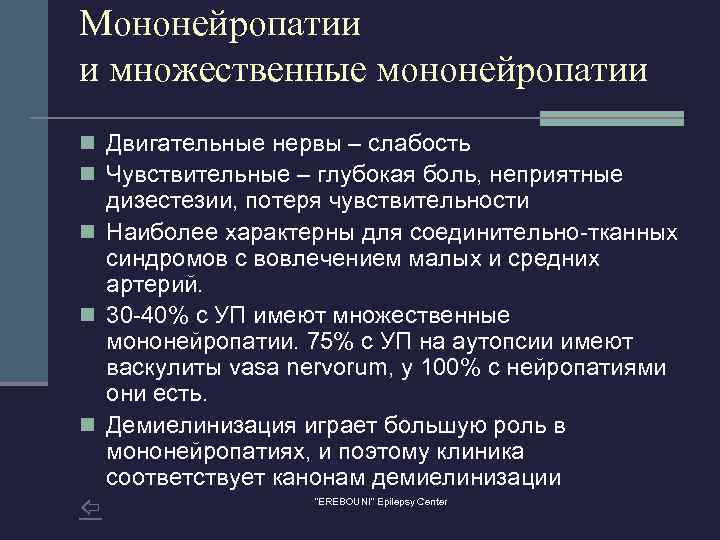 Мононейропатии
и множественные мононейропатии

Двигательные нервы – слабость

Чувствительные – глубокая боль, неприятные дизестезии, потеря чувствительности

Наиболее характерны для соединительно-тканных синдромов с вовлечением малых и средних артерий.

30-40% с УП имеют множественные мононейропатии. 75% с УП на аутопсии имеют васкулиты vasa nervorum, у 100% с нейропатиями они есть.

Демиелинизация играет большую роль в мононейропатиях, и поэтому клиника соответствует канонам демиелинизации

"EREBOUNI" Epilepsy Center